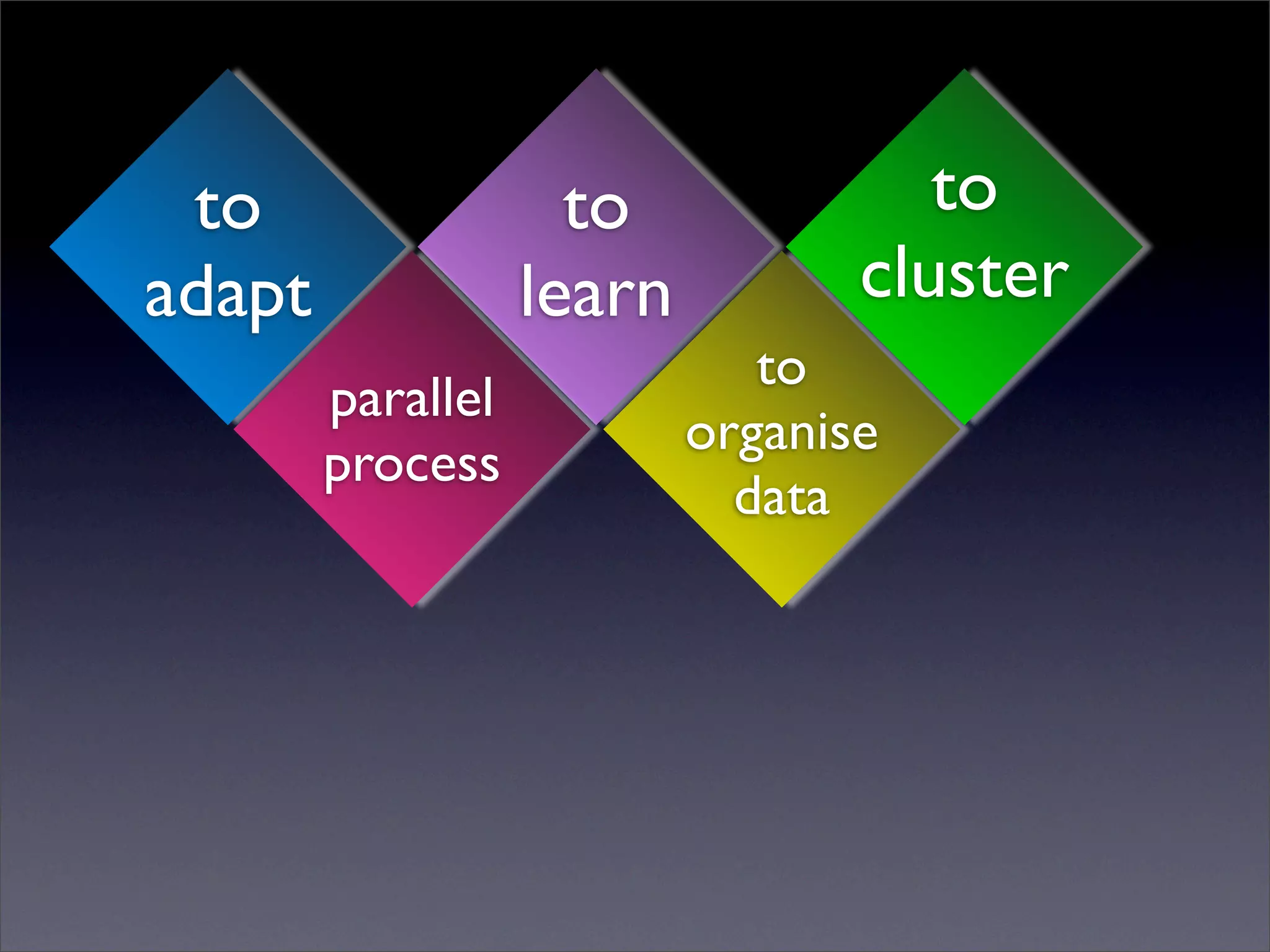 to adapt

parallel process

to learn

to organise data

to cluster